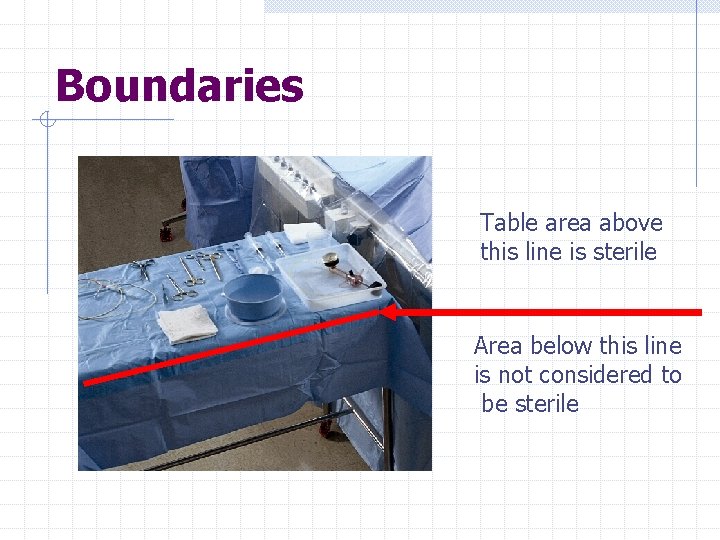 Boundaries

Table area above this line is sterile

Area below this line is not considered to be sterile